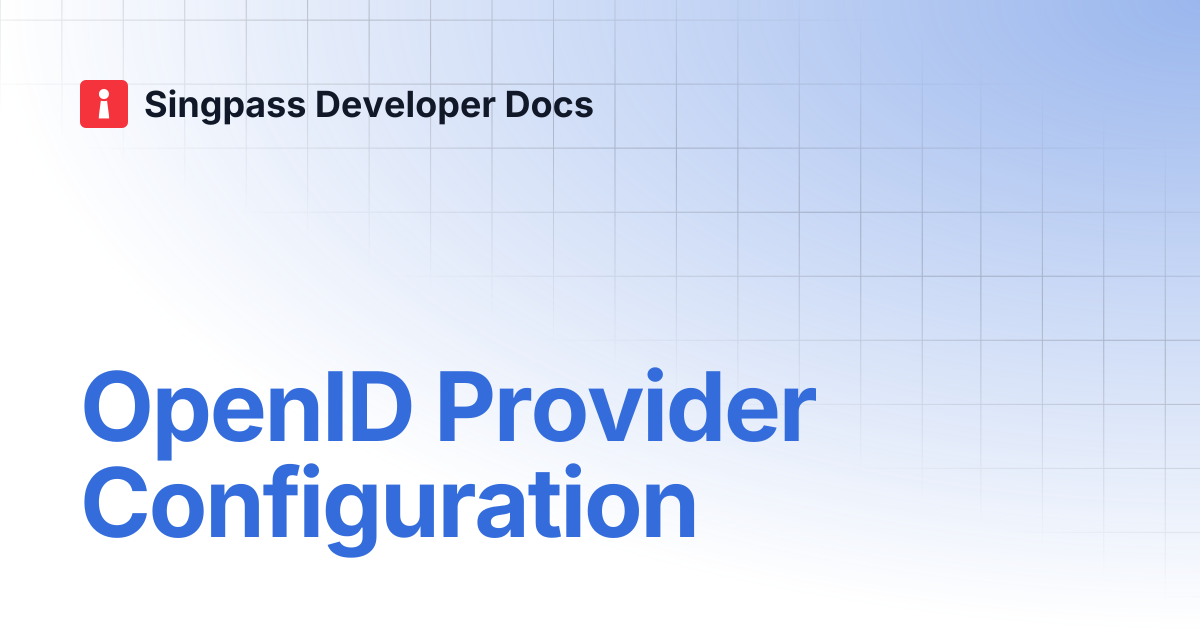 Singpass Developer Docs

OpenID Provider Configuration